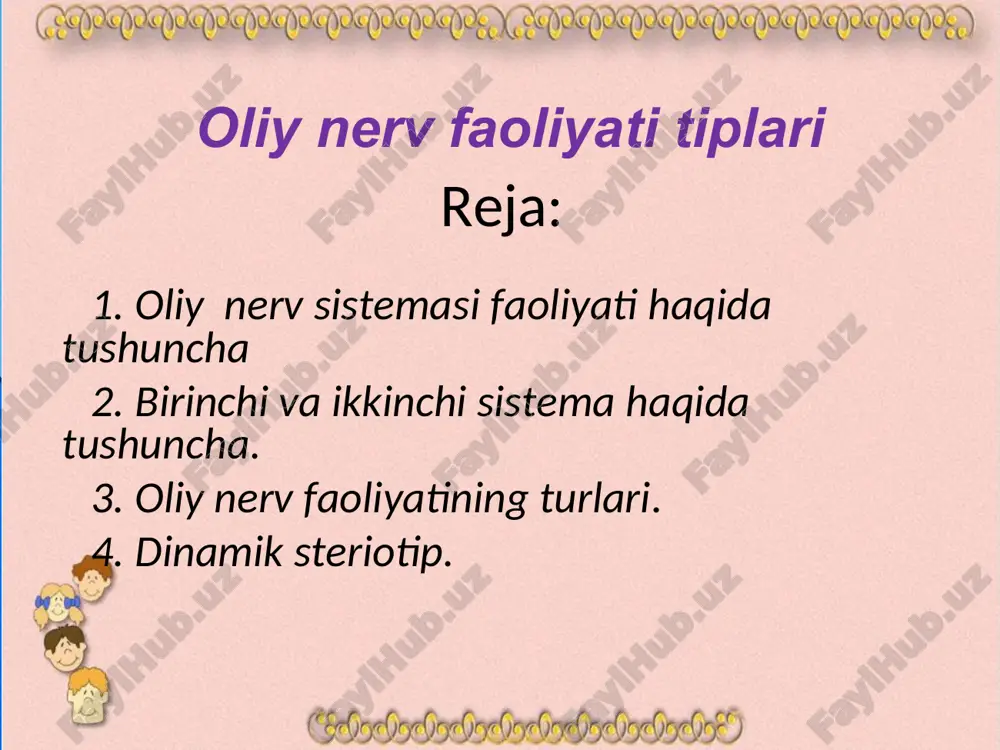 Oliy nerv faoliyati tiplari

Reja:

1. Oliy nerv sistemasi faoliyati haqida tushuncha

2. Birinchi va ikkinchi sistema haqida tushuncha.

3. Oliy nerv faoliyatining turlari.

4. Dinamik steriotip.

FaylHub.uz